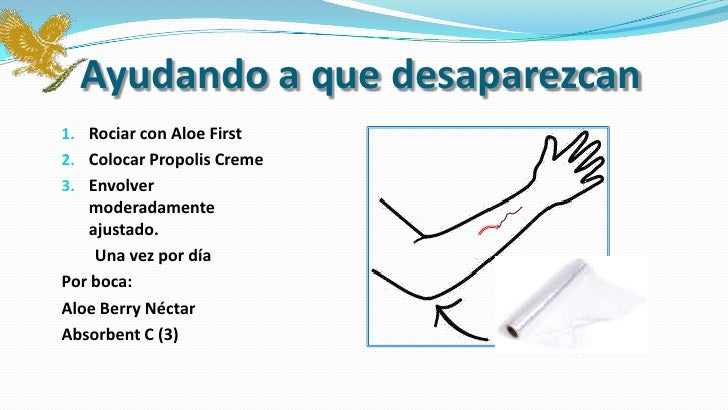 Ayudando a que desaparezcan

1. Rociar con Aloe First
2. Colocar Propolis Creme
3. Envolver moderadamente ajustado.

Una vez por día

Por boca:

Aloe Berry Néctar

Absorbent C (3)